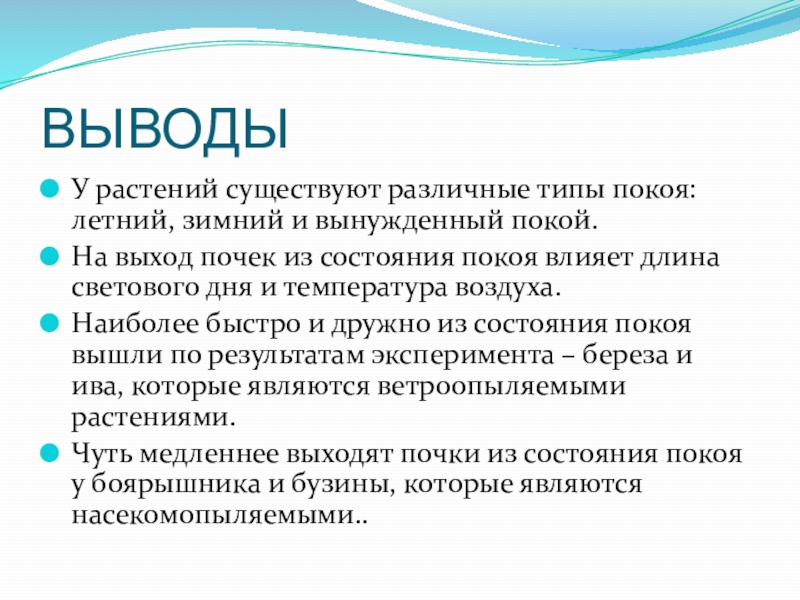 ВЫВОДЫ

У растений существуют различные типы покоя: летний, зимний и вынужденный покой.

На выход почек из состояния покоя влияет длина светового дня и температура воздуха.

Наиболее быстро и дружно из состояния покоя вышли по результатам эксперимента – береза и ива, которые являются ветроопыляемыми растениями.

Чуть медленнее выходят почки из состояния покоя у боярышника и бузины, которые являются насекомопыляемыми..